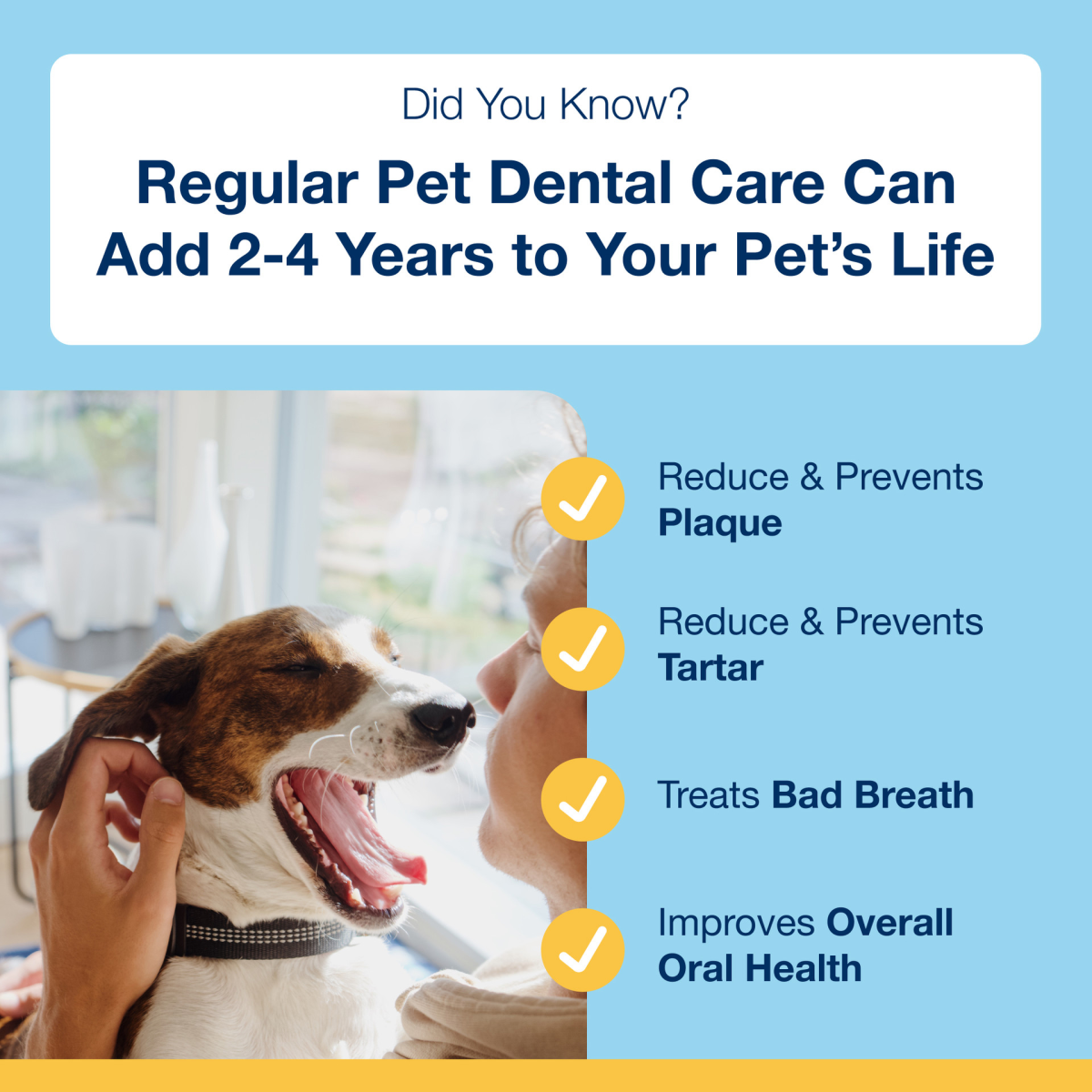 Did You Know?

Regular Pet Dental Care Can Add 2-4 Years to Your Pet's Life

Reduce & Prevents Plaque

Reduce & Prevents Tartar

Treats Bad Breath

Improves Overall Oral Health